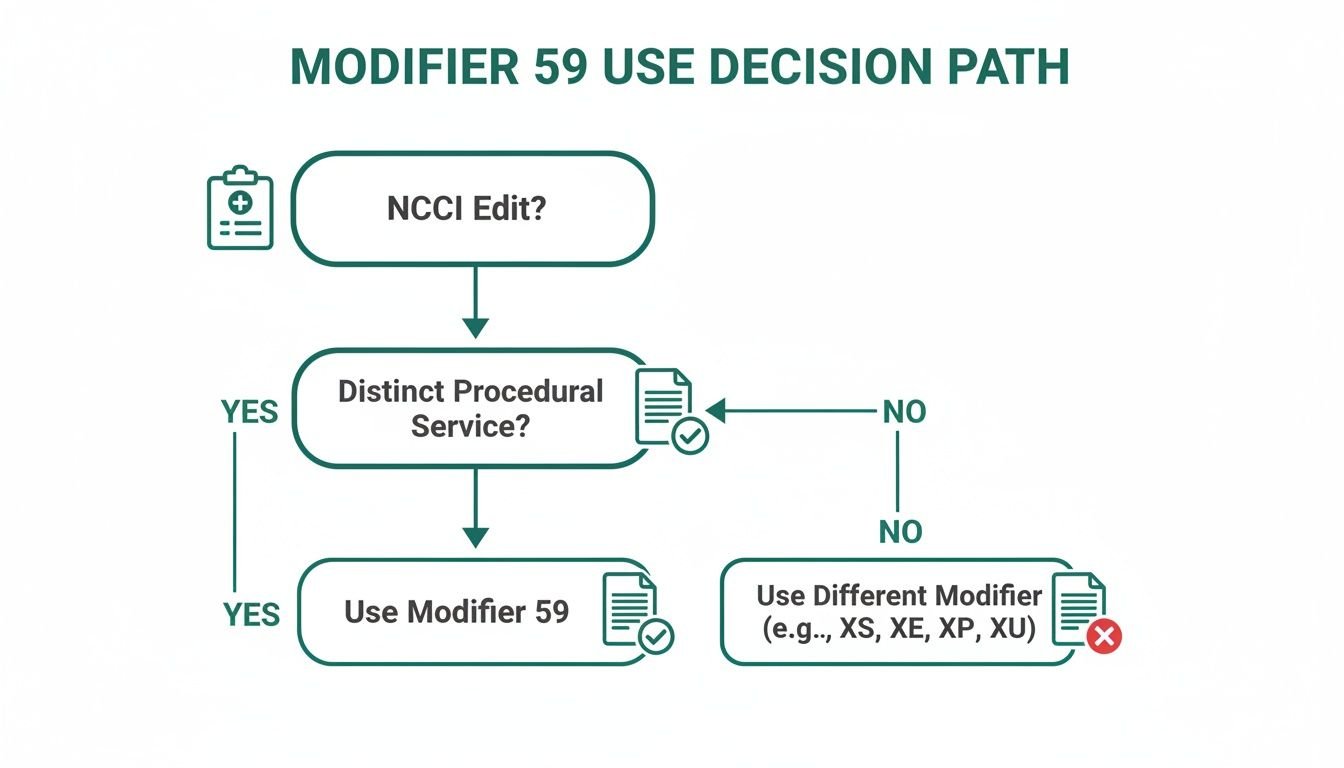 MODIFIER 59 USE DECISION PATH

NCCI Edit?

YES

Distinct Procedural Service?

NO

NO

YES

Use Modifier 59

Use Different Modifier (e.g.., XS, XE, XP, XU)